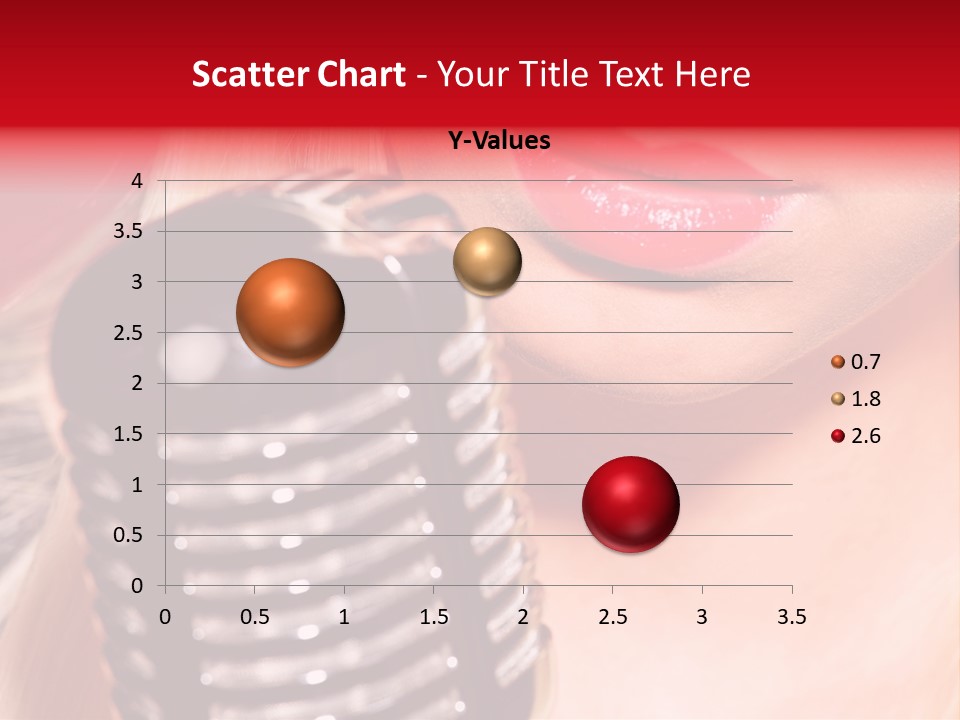 Scatter Chart - Your Title Text Here

Y-Values

4
3.5
3
2.5
2
1.5
1
0.5
0

0 0.5 1 1.5 2 2.5 3 3.5

0.7
1.8
2.6